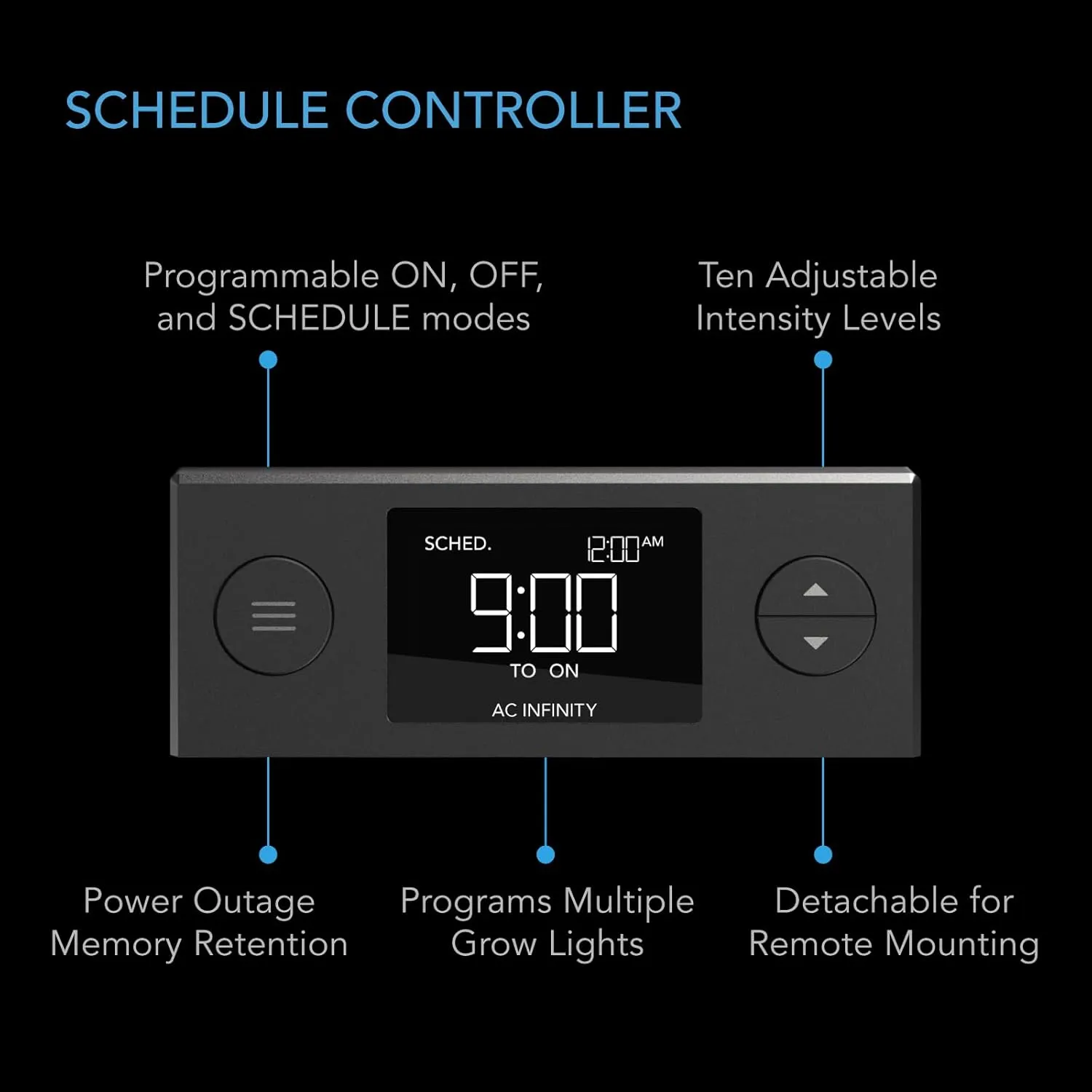 SCHEDULE CONTROLLER

Programmable ON, OFF, and SCHEDULE modes

Ten Adjustable Intensity Levels

SCHED.

12:00 AM

9:00

TO ON

AC INFINITY

Power Outage Memory Retention

Programs Multiple Grow Lights

Detachable for Remote Mounting